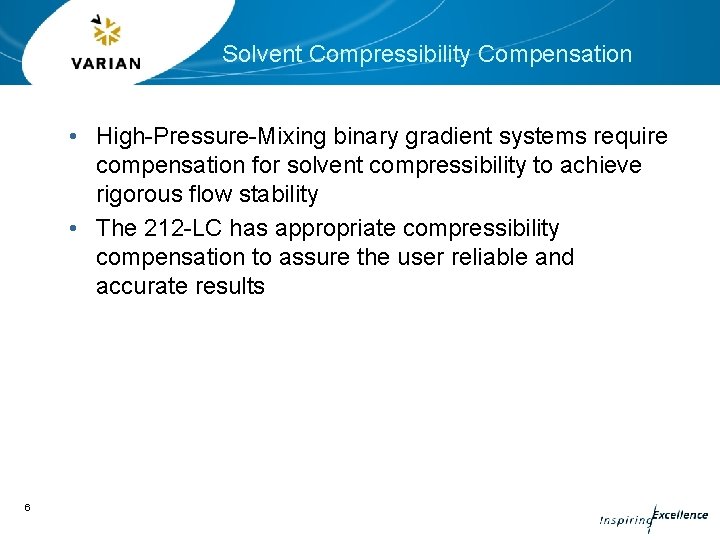 VARIAN

Solvent Compressibility Compensation

• High-Pressure-Mixing binary gradient systems require compensation for solvent compressibility to achieve rigorous flow stability

• The 212-LC has appropriate compressibility compensation to assure the user reliable and accurate results

6

Inspiring Excellence